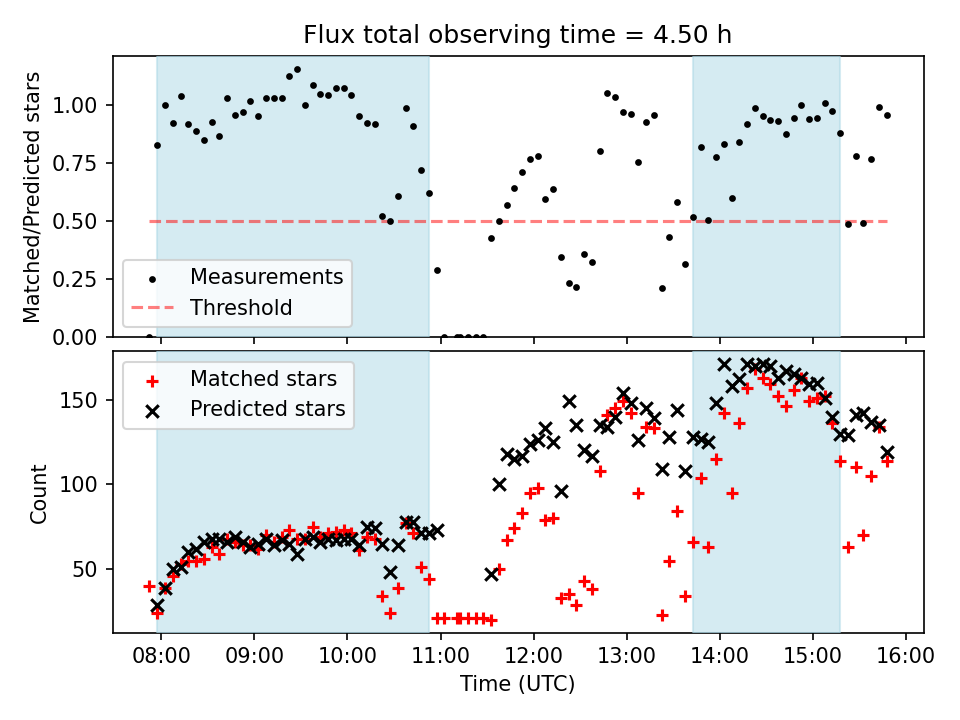 Flux total observing time = 4.50 h

Matched/Predicted stars

1.00
0.75
0.50
0.25
0.00

Measurements
Threshold

Count

150
100
50

Matched stars
Predicted stars

08:00 09:00 10:00 11:00 12:00 13:00 14:00 15:00 16:00

Time (UTC)